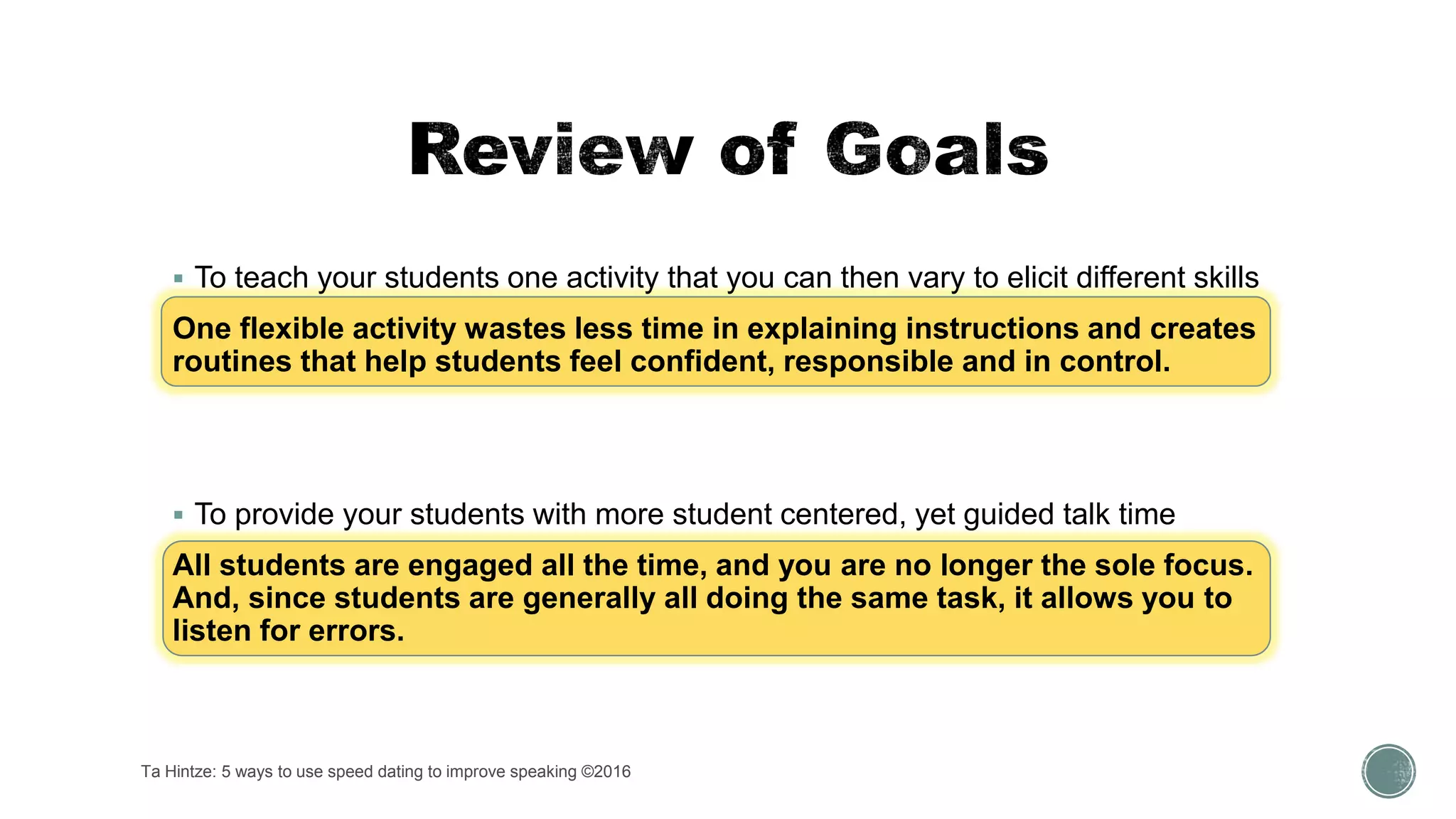 Review of Goals

▪ To teach your students one activity that you can then vary to elicit different skills

One flexible activity wastes less time in explaining instructions and creates routines that help students feel confident, responsible and in control.

▪ To provide your students with more student centered, yet guided talk time

All students are engaged all the time, and you are no longer the sole focus. And, since students are generally all doing the same task, it allows you to listen for errors.

Ta Hintze: 5 ways to use speed dating to improve speaking ©2016